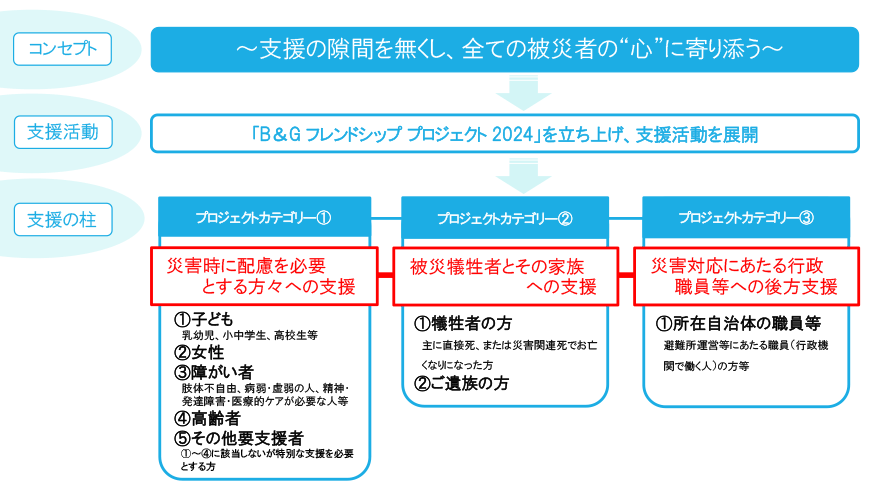 コンセプト

～支援の隙間を無くし、全ての被災者の“心”に寄り添う～

支援活動

「B＆G フレンドシップ プロジェクト 2024」を立ち上げ、支援活動を展開

支援の柱

プロジェクトカテゴリー①

災害時に配慮を必要とする方々への支援

①子ども
乳幼児、小中学生、高校生等
②女性
③障がい者
肢体不自由、病弱・虚弱の人、精神・発達障害・医療的ケアが必要な人等
④高齢者
⑤その他要支援者
①～④に該当しないが特別な支援を必要とする方

プロジェクトカテゴリー②

被災犠牲者とその家族への支援

①犠牲者の方
主に直接死、または災害関連死でお亡くなりになった方
②ご遺族の方

プロジェクトカテゴリー③

災害対応にあたる行政職員等への後方支援

①所在自治体の職員等
避難所運営等にあたる職員（行政機関で働く人）の方等